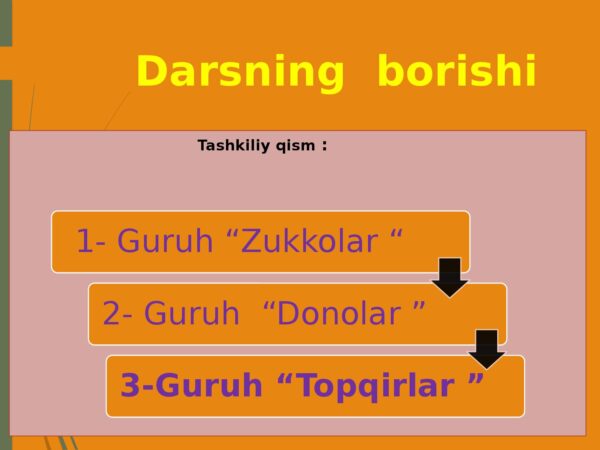 Darsning borishi

Tashkiliy qism :

1- Guruh "Zukkolar "

2- Guruh "Donolar "

3-Guruh "Topqirlar "